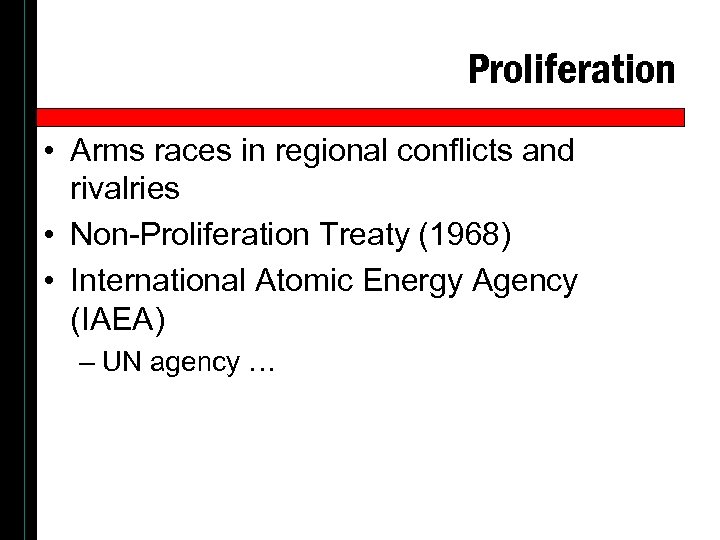 Proliferation

• Arms races in regional conflicts and rivalries
• Non-Proliferation Treaty (1968)
• International Atomic Energy Agency (IAEA)
– UN agency …